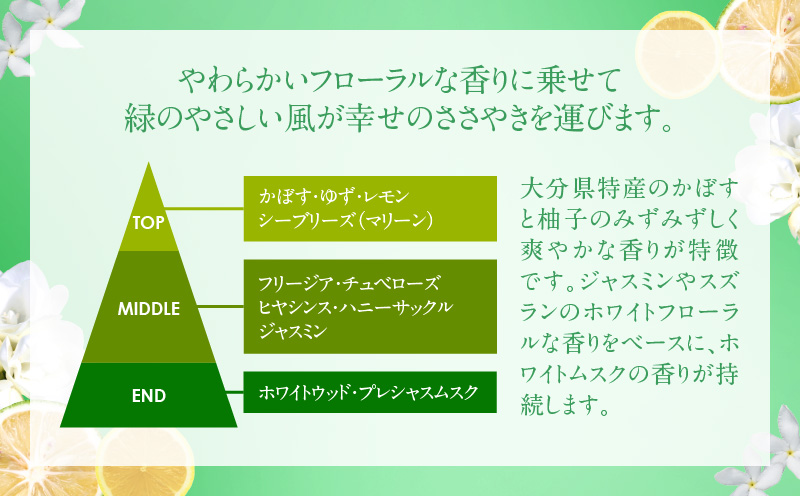 やわらかいフローラルな香りに乗せて
緑のやさしい風が幸せのささやきを運びます。

TOP

かぼす・ゆず・レモン
シーブリーズ（マリーン）

MIDDLE

フリージア・チュベローズ
ヒヤシンス・ハニーサックル
ジャスミン

END

ホワイトウッド・プレシャスムスク

大分県特産のかぼすと柚子のみずみずしく爽やかな香りが特徴です。ジャスミンやスズランのホワイトフローラルな香りをベースに、ホワイトムスクの香りが持続します。